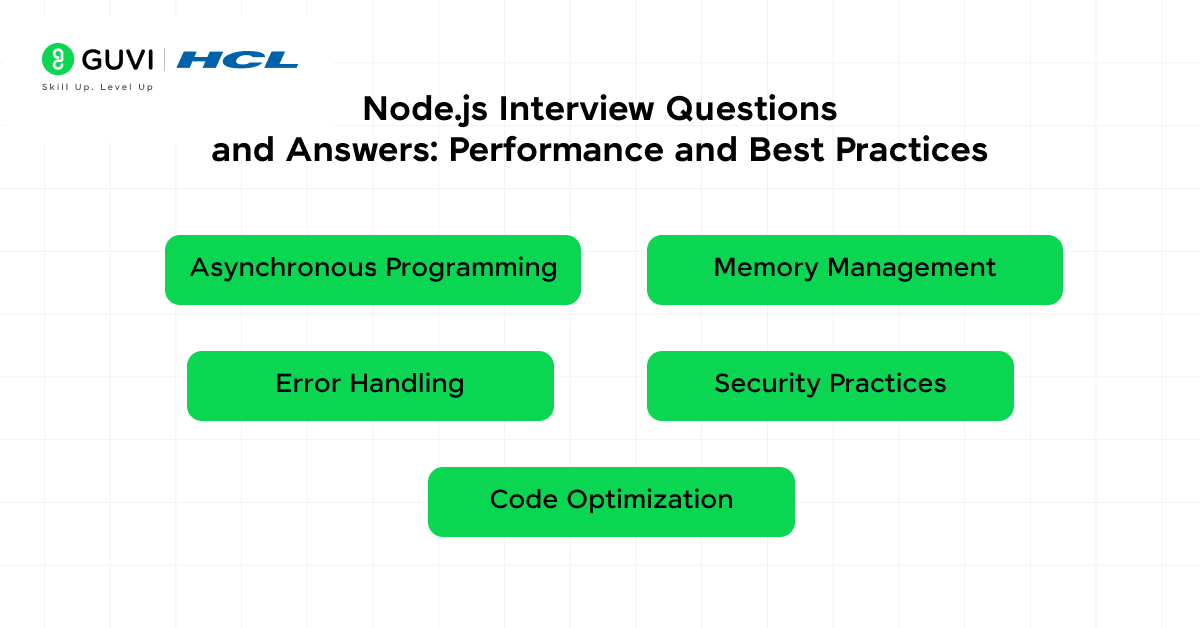 GUVI | HCL
Skill Up. Level Up

Node.js Interview Questions and Answers: Performance and Best Practices

Asynchronous Programming

Memory Management

Error Handling

Security Practices

Code Optimization